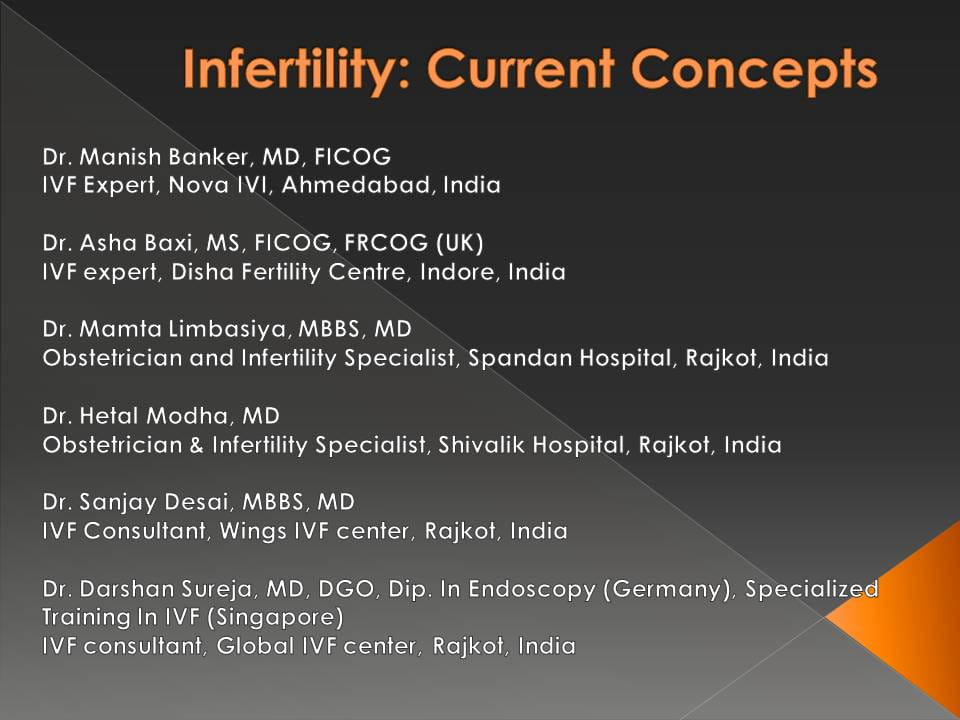 Infertility: Current Concepts

Dr. Manish Banker, MD, FICOG
IVF Expert, Nova IVI, Ahmedabad, India

Dr. Asha Baxi, MS, FICOG, FRCOG (UK)
IVF expert, Disha Fertility Centre, Indore, India

Dr. Mamta Limbasiya, MBBS, MD
Obstetrician and Infertility Specialist, Spandan Hospital, Rajkot, India

Dr. Hetal Modha, MD
Obstetrician & Infertility Specialist, Shivalik Hospital, Rajkot, India

Dr. Sanjay Desai, MBBS, MD
IVF Consultant, Wings IVF center, Rajkot, India

Dr. Darshan Sureja, MD, DGO, Dip. In Endoscopy (Germany), Specialized Training In IVF (Singapore)
IVF consultant, Global IVF center, Rajkot, India